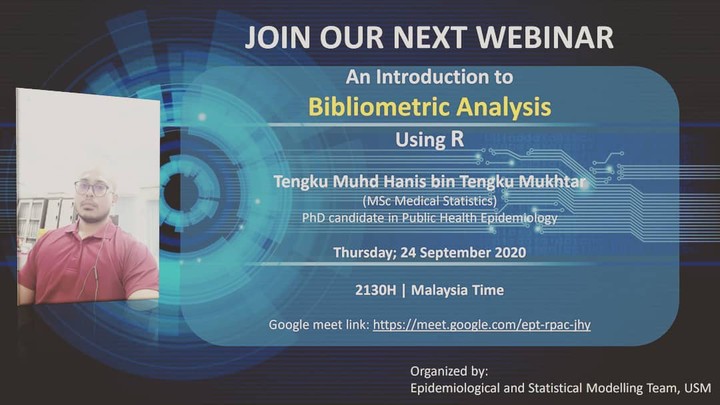 JOIN OUR NEXT WEBINAR

An Introduction to

Bibliometric Analysis

Using R

Tengku Muhd Hanis bin Tengku Mukhtar

(MSc Medical Statistics)

PhD candidate in Public Health Epidemiology

Thursday; 24 September 2020

2130H | Malaysia Time

Google meet link: https://meet.google.com/ept-rpac-jhy

Organized by:
Epidemiological and Statistical Modelling Team, USM